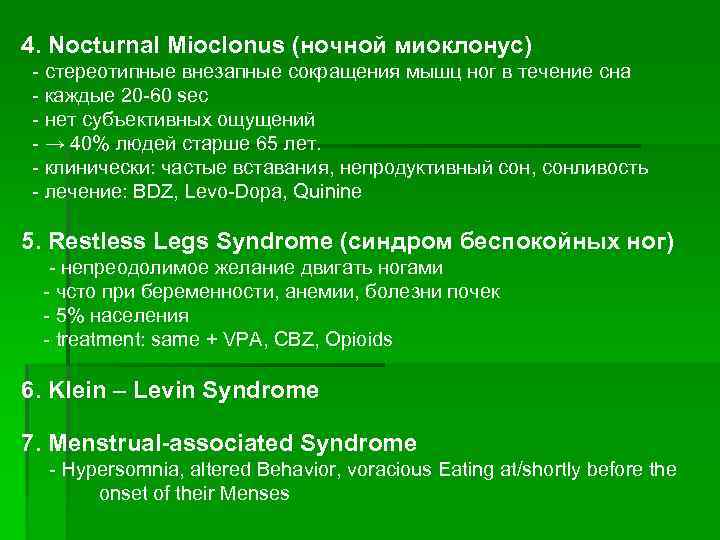 4. Nocturnal Mioclonus (ночной миоклонус)
- стереотипные внезапные сокращения мышц ног в течение сна
- каждые 20-60 sec
- нет субъективных ощущений
- → 40% людей старше 65 лет.
- клинически: частые вставания, непродуктивный сон, сонливость
- лечение: BDZ, Levo-Dopa, Quinine

5. Restless Legs Syndrome (синдром беспокойных ног)
- непреодолимое желание двигать ногами
- чсто при беременности, анемии, болезни почек
- 5% населения
- treatment: same + VPA, CBZ, Opioids

6. Klein – Levin Syndrome

7. Menstrual-associated Syndrome
- Hypersomnia, altered Behavior, voracious Eating at/shortly before the onset of their Menses